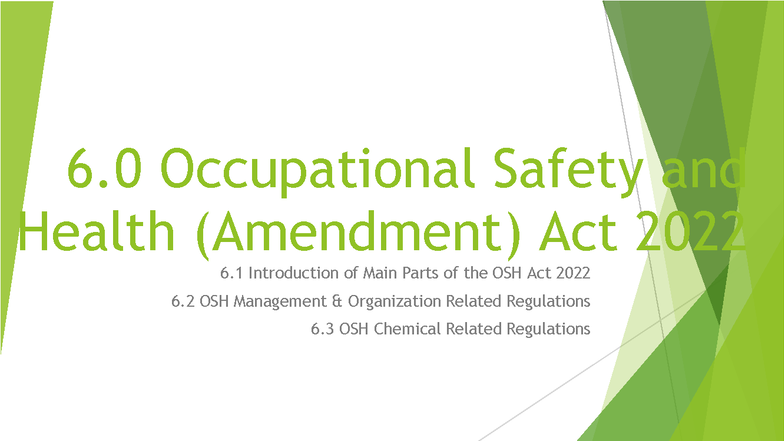 6.0 Occupational Safety and Health (Amendment) Act 2022

6.1 Introduction of Main Parts of the OSH Act 2022

6.2 OSH Management & Organization Related Regulations

6.3 OSH Chemical Related Regulations